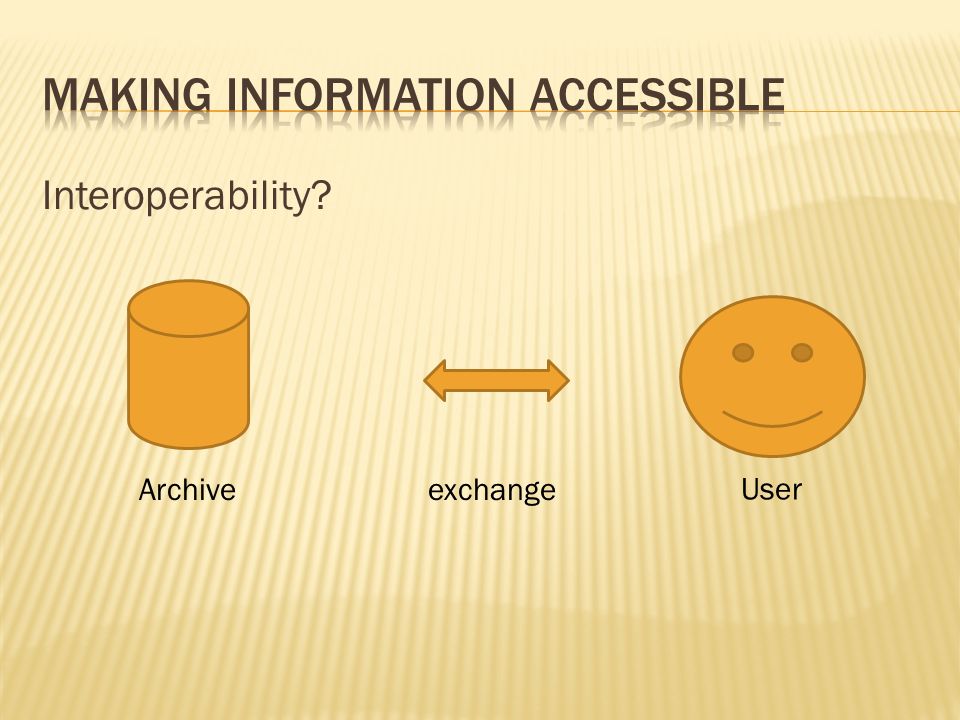 MAKING INFORMATION ACCESSIBLE

Interoperability?

Archive

exchange

User